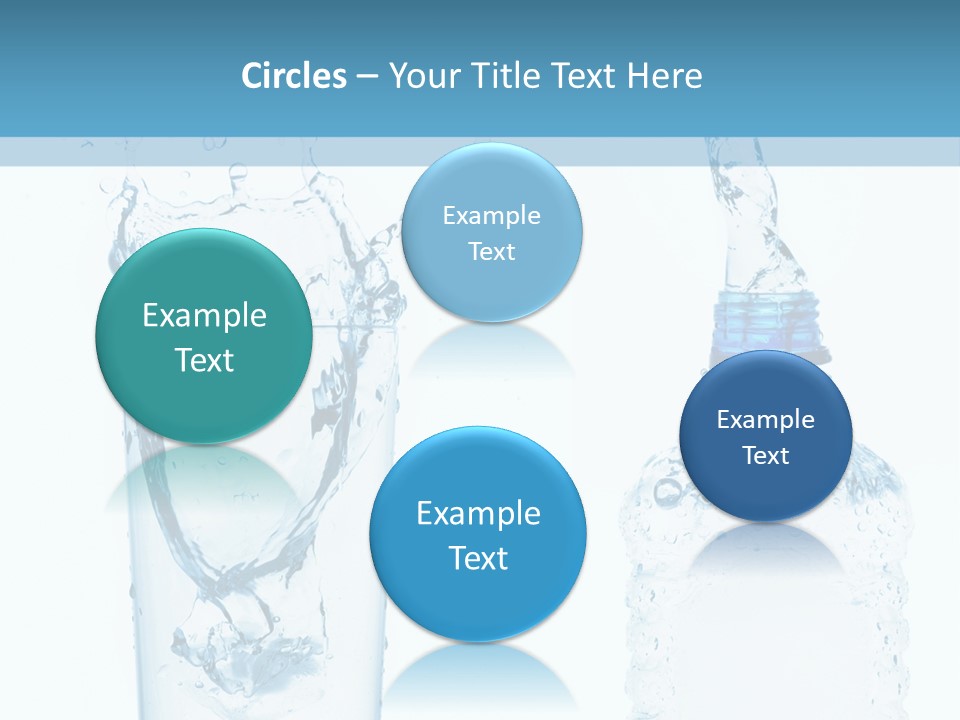 Circles – Your Title Text Here

Example Text

Example Text

Example Text

Example Text